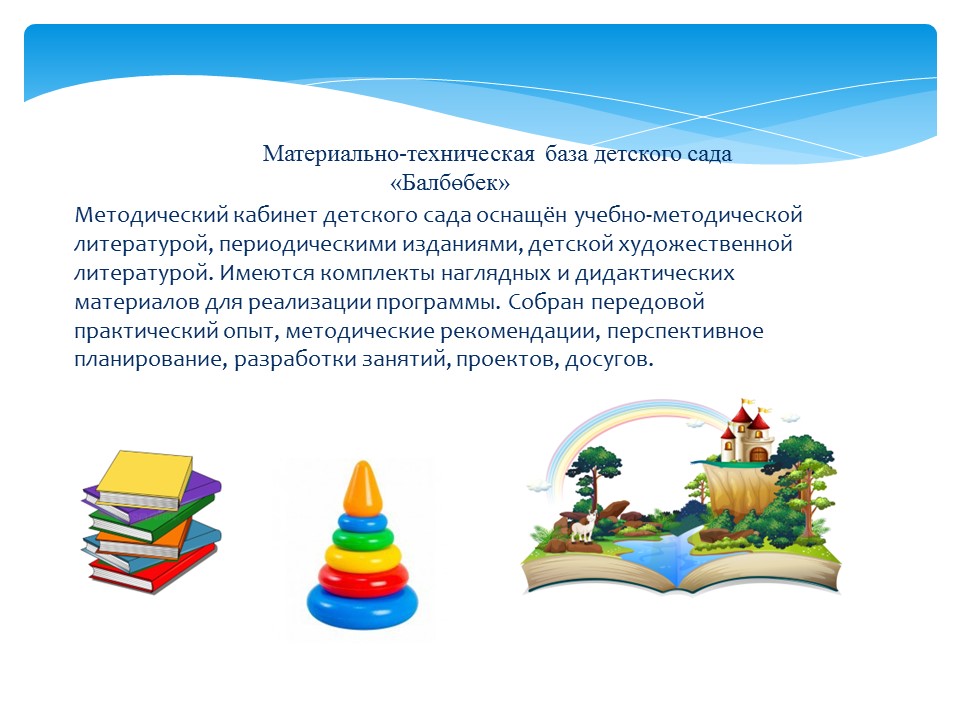 Материально-техническая база детского сада «Балбөбек»

Методический кабинет детского сада оснащён учебно-методической литературой, периодическими изданиями, детской художественной литературой. Имеются комплекты наглядных и дидактических материалов для реализации программы. Собран передовой практический опыт, методические рекомендации, перспективное планирование, разработки занятий, проектов, досугов.